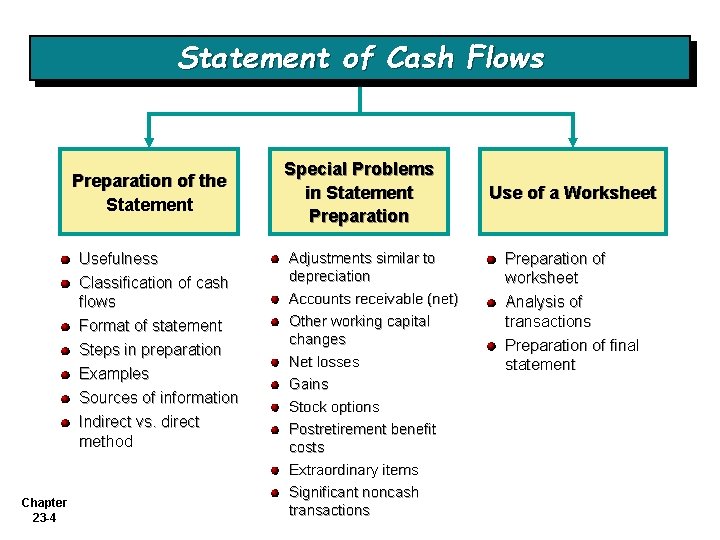 Statement of Cash Flows

Preparation of the Statement

- Usefulness
- Classification of cash flows
- Format of statement
- Steps in preparation
- Examples
- Sources of information
- Indirect vs. direct method

Special Problems in Statement Preparation

- Adjustments similar to depreciation
- Accounts receivable (net)
- Other working capital changes
- Net losses
- Gains
- Stock options
- Postretirement benefit costs
- Extraordinary items
- Significant noncash transactions

Use of a Worksheet

- Preparation of worksheet
- Analysis of transactions
- Preparation of final statement

Chapter 23-4